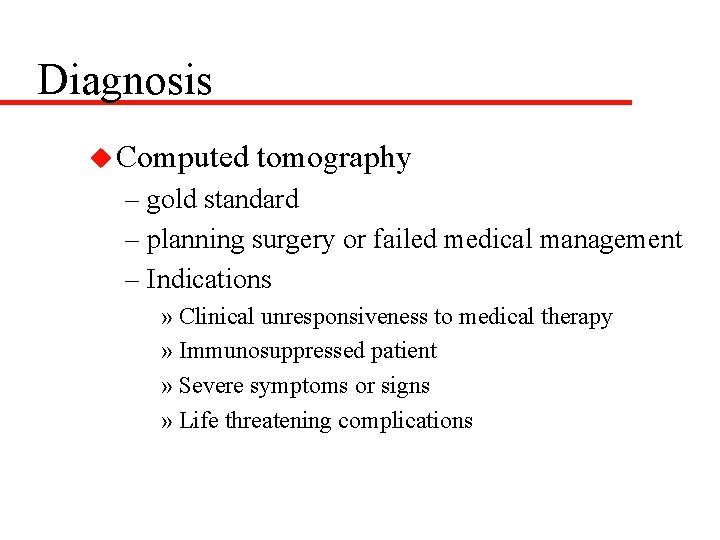 Diagnosis

◆ Computed tomography
– gold standard
– planning surgery or failed medical management
– Indications
» Clinical unresponsiveness to medical therapy
» Immunosuppressed patient
» Severe symptoms or signs
» Life threatening complications